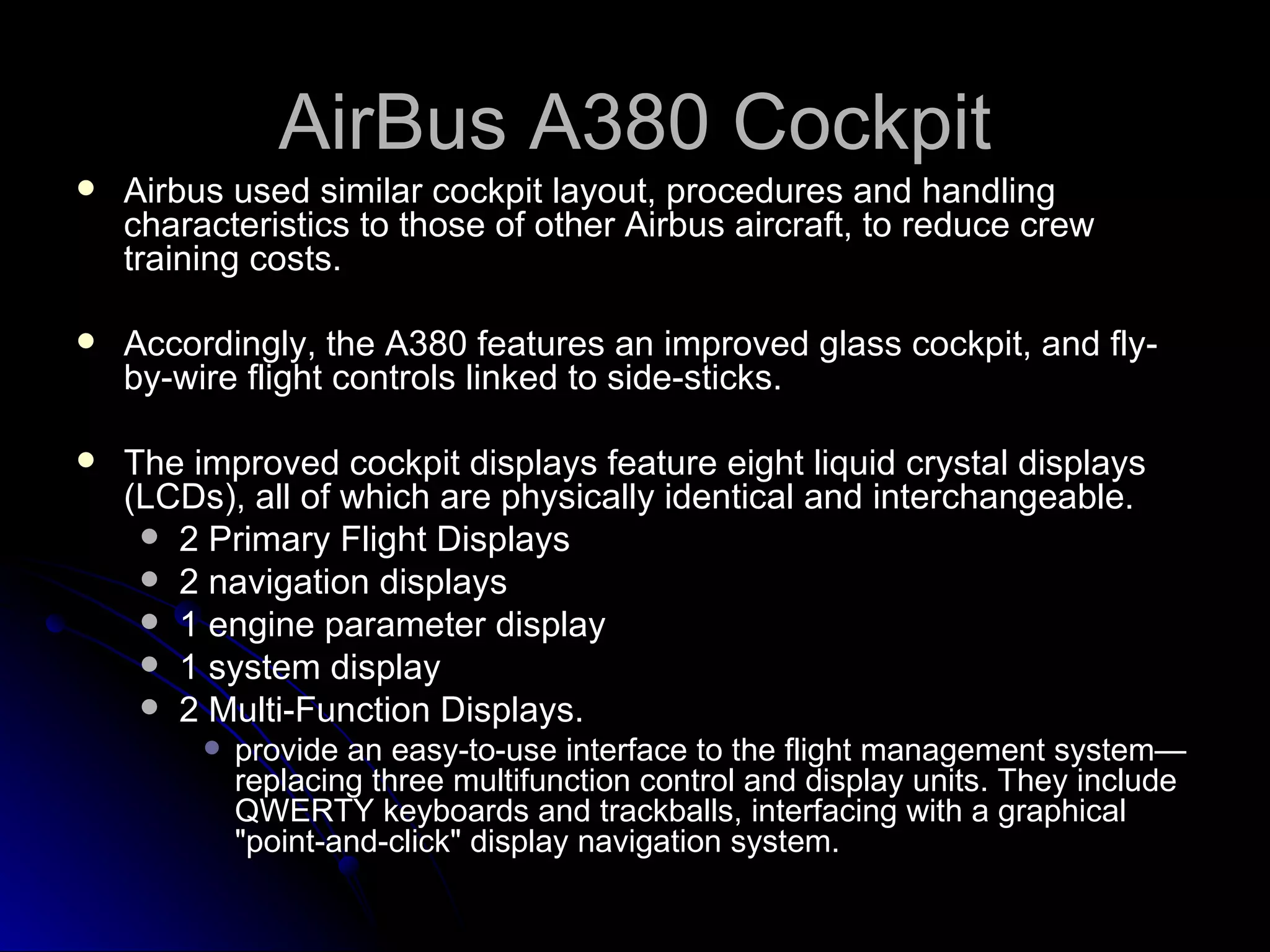 AirBus A380 Cockpit

- Airbus used similar cockpit layout, procedures and handling characteristics to those of other Airbus aircraft, to reduce crew training costs.

- Accordingly, the A380 features an improved glass cockpit, and fly-by-wire flight controls linked to side-sticks.

- The improved cockpit displays feature eight liquid crystal displays (LCDs), all of which are physically identical and interchangeable.
  - 2 Primary Flight Displays
  - 2 navigation displays
  - 1 engine parameter display
  - 1 system display
  - 2 Multi-Function Displays.
    - provide an easy-to-use interface to the flight management system—replacing three multifunction control and display units. They include QWERTY keyboards and trackballs, interfacing with a graphical "point-and-click" display navigation system.